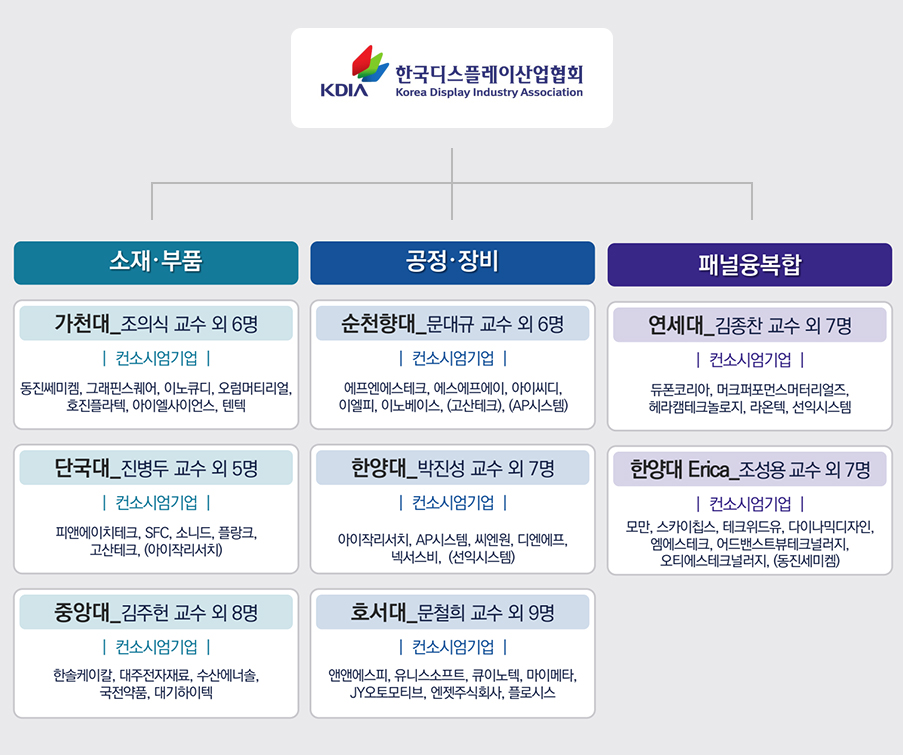 KDIA 한국디스플레이산업협회
Korea Display Industry Association

소재·부품

가천대_조의식 교수 외 6명
| 컨소시엄기업 |
동진쎄미켐, 그래핀스퀘어, 이노큐디, 오럼머티리얼, 호진플라텍, 아이엘사이언스, 텐텍

단국대_진병두 교수 외 5명
| 컨소시엄기업 |
피앤에이치테크, SFC, 소니드, 플랑크, 고산테크, (아이작리서치)

중앙대_김주헌 교수 외 8명
| 컨소시엄기업 |
한솔케이칼, 대주전자재료, 수산에너솔, 국전약품, 대기하이텍

공정·장비

순천향대_문대규 교수 외 6명
| 컨소시엄기업 |
에프엔에스테크, 에스에프에이, 아이씨디, 이엘피, 이노베이스, (고산테크), (AP시스템)

한양대_박진성 교수 외 7명
| 컨소시엄기업 |
아이작리서치, AP시스템, 씨엔원, 디엔에프, 넥서스비, (선익시스템)

호서대_문철희 교수 외 9명
| 컨소시엄기업 |
앤앤에스피, 유니스소프트, 큐이노텍, 마이메타, JY오토모티브, 엔젯주식회사, 플로시스

패널융복합

연세대_김종찬 교수 외 7명
| 컨소시엄기업 |
듀폰코리아, 머크퍼포먼스머터리얼즈, 헤라캠테크놀로지, 라온텍, 선익시스템

한양대 Erica_조성용 교수 외 7명
| 컨소시엄기업 |
모만, 스카이칩스, 테크위드유, 다이나믹디자인, 엠에스테크, 어드밴스트뷰테크널러지, 오티에스테크널러지, (동진세미켐)